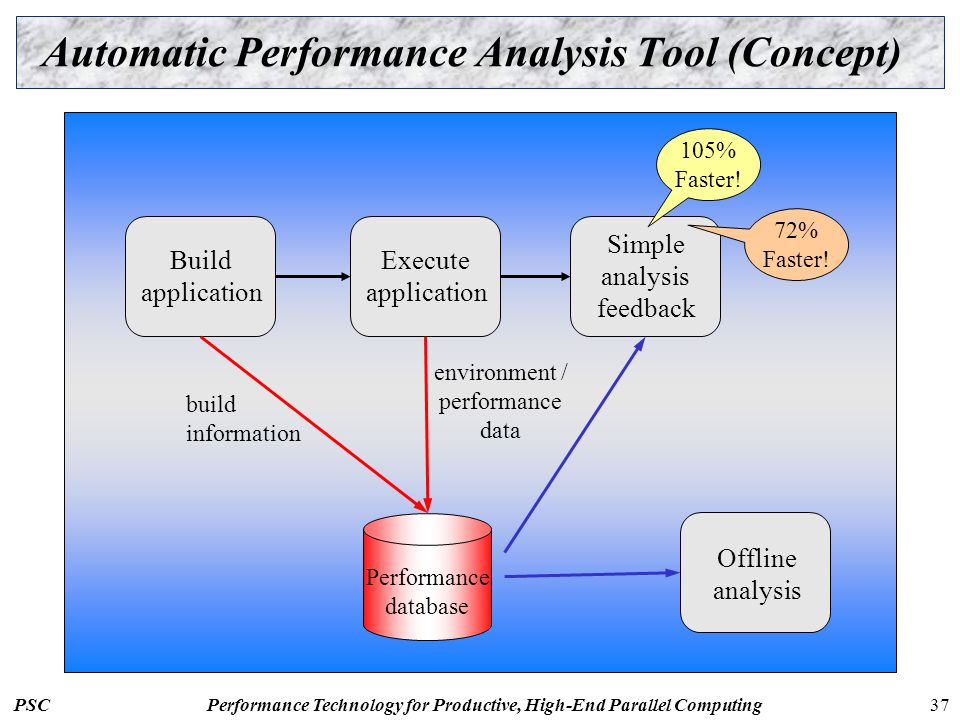 Automatic Performance Analysis Tool (Concept)

105% Faster!

72% Faster!

Build application

Execute application

Simple analysis feedback

build information

environment / performance data

Performance database

Offline analysis

PSC

Performance Technology for Productive, High-End Parallel Computing

37